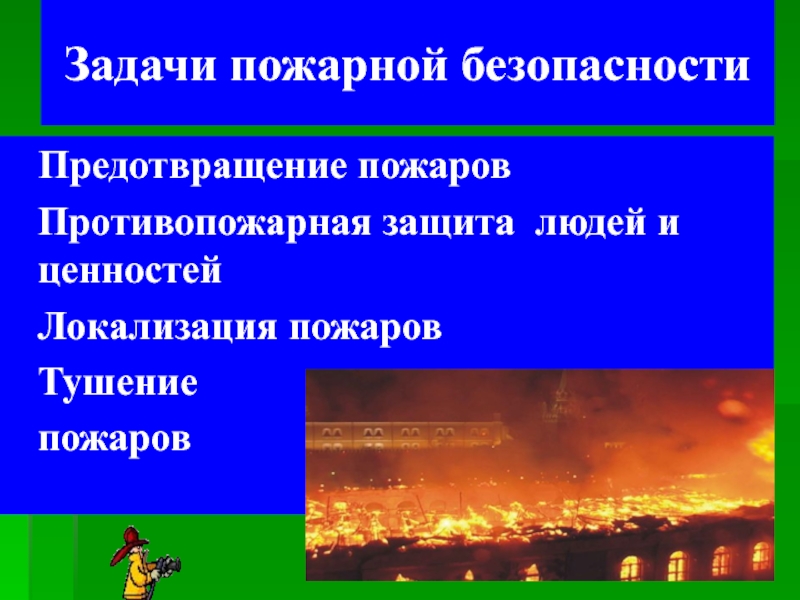 Задачи пожарной безопасности

Предотвращение пожаров

Противопожарная защита людей и ценностей

Локализация пожаров

Тушение

пожаров